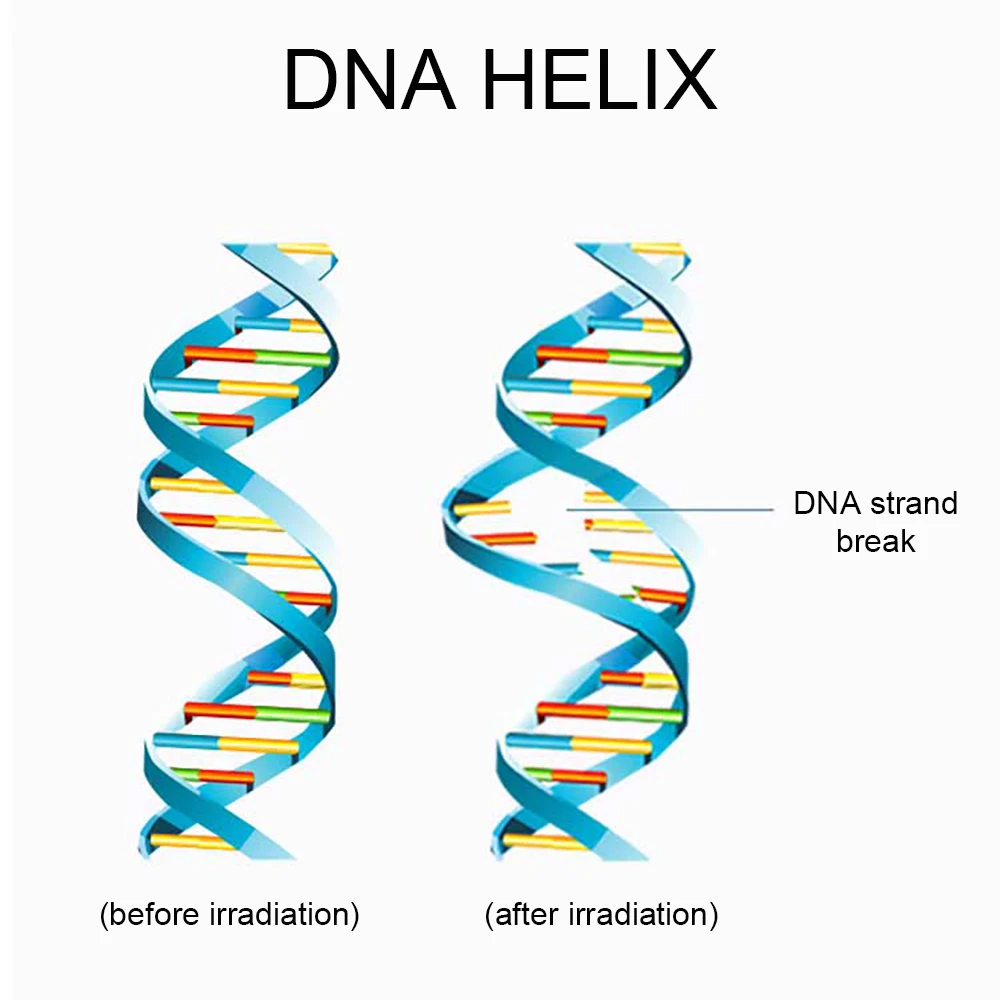 DNA HELIX

DNA strand break

(before irradiation)

(after irradiation)